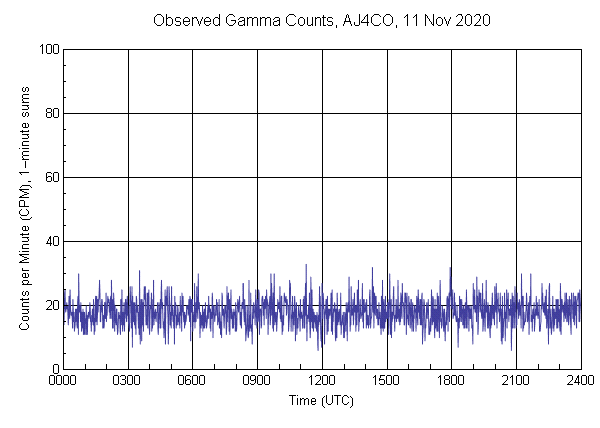 Observed Gamma Counts, AJ4CO, 11 Nov 2020

Counts per Minute (CPM), 1-minute sums

100
80
60
40
20
0

0000 0300 0600 0900 1200 1500 1800 2100 2400

Time (UTC)